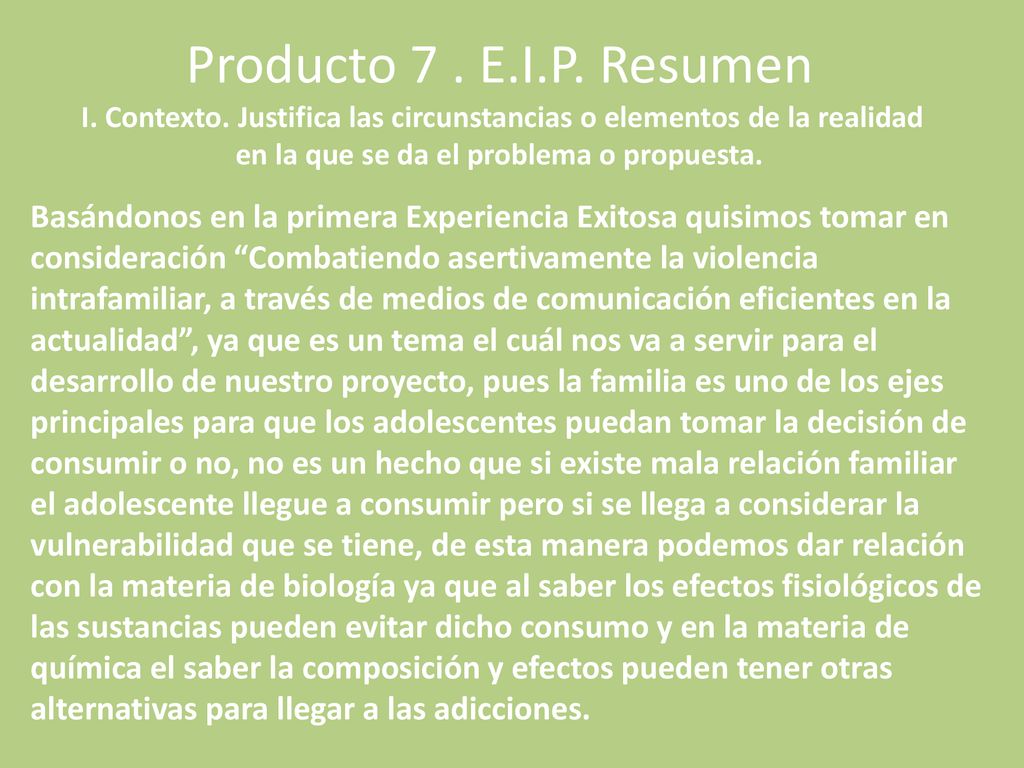 Producto 7 . E.I.P. Resumen

I. Contexto. Justifica las circunstancias o elementos de la realidad en la que se da el problema o propuesta.

Basándonos en la primera Experiencia Exitosa quisimos tomar en consideración “Combatiendo asertivamente la violencia intrafamiliar, a través de medios de comunicación eficientes en la actualidad”, ya que es un tema el cuál nos va a servir para el desarrollo de nuestro proyecto, pues la familia es uno de los ejes principales para que los adolescentes puedan tomar la decisión de consumir o no, no es un hecho que si existe mala relación familiar el adolescente llegue a consumir pero si se llega a considerar la vulnerabilidad que se tiene, de esta manera podemos dar relación con la materia de biología ya que al saber los efectos fisiológicos de las sustancias pueden evitar dicho consumo y en la materia de química el saber la composición y efectos pueden tener otras alternativas para llegar a las adicciones.